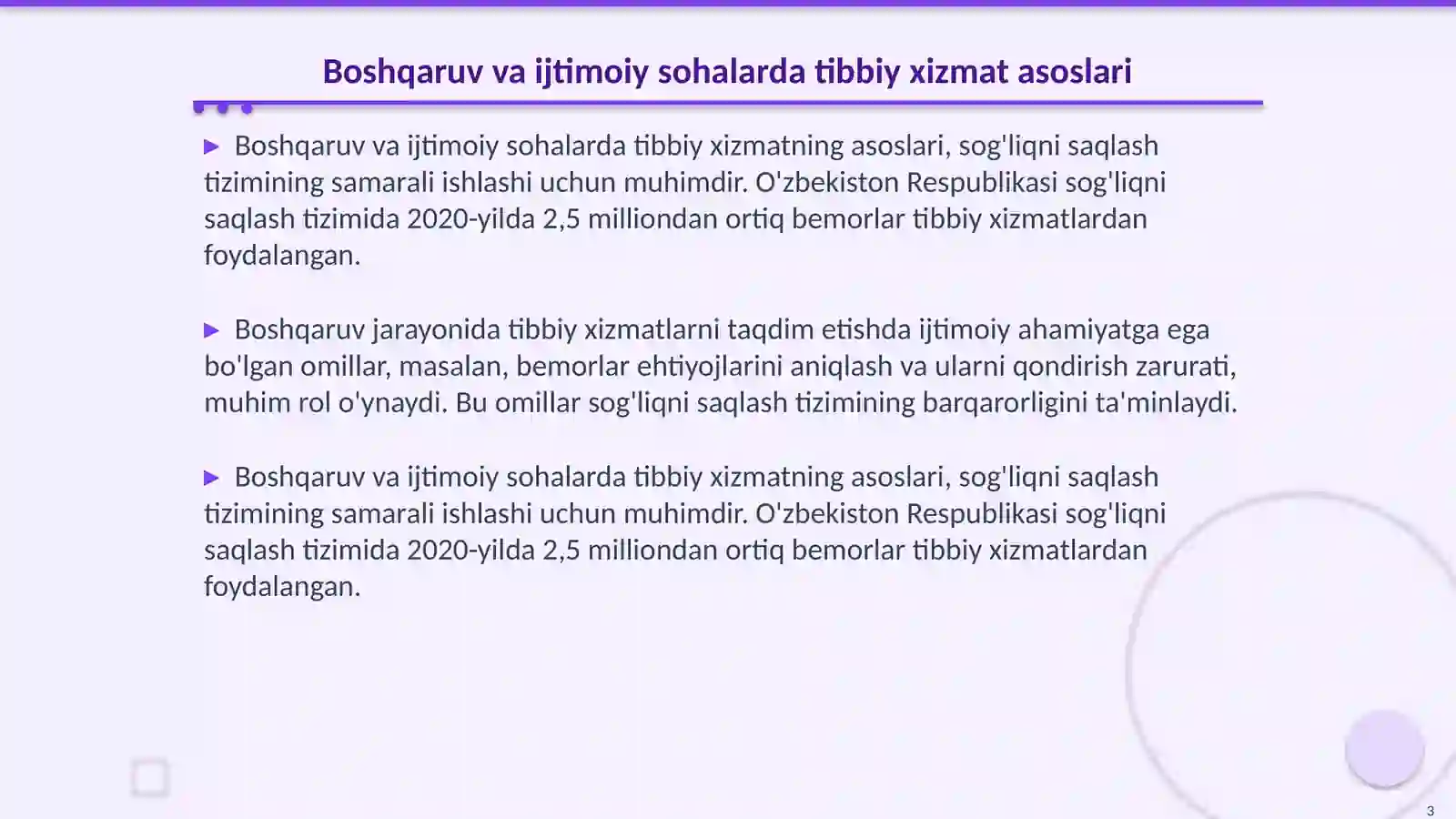 Boshqaruv va ijtimoiy sohalarda tibbiy xizmat asoslari

▶ Boshqaruv va ijtimoiy sohalarda tibbiy xizmatning asoslari, sog'liqni saqlash tizimining samarali ishlashi uchun muhimdir. O'zbekiston Respublikasi sog'liqni saqlash tizimida 2020-yilda 2,5 milliondan ortiq bemorlar tibbiy xizmatlardan foydalangan.

▶ Boshqaruv jarayonida tibbiy xizmatlarni taqdim etishda ijtimoiy ahamiyatga ega bo'lgan omillar, masalan, bemorlar ehtiyojlarini aniqlash va ularni qondirish zarurati, muhim rol o'ynaydi. Bu omillar sog'liqni saqlash tizimining barqarorligini ta'minlaydi.

▶ Boshqaruv va ijtimoiy sohalarda tibbiy xizmatning asoslari, sog'liqni saqlash tizimining samarali ishlashi uchun muhimdir. O'zbekiston Respublikasi sog'liqni saqlash tizimida 2020-yilda 2,5 milliondan ortiq bemorlar tibbiy xizmatlardan foydalangan.

3